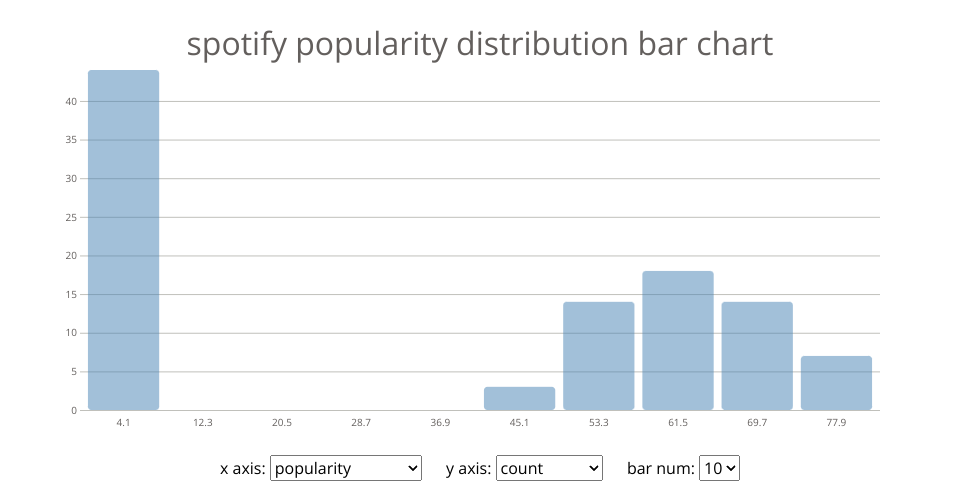 spotify popularity distribution bar chart

40
35
30
25
20
15
10
5
0

4.1 12.3 20.5 28.7 36.9 45.1 53.3 61.5 69.7 77.9

x axis: popularity y axis: count bar num: 10